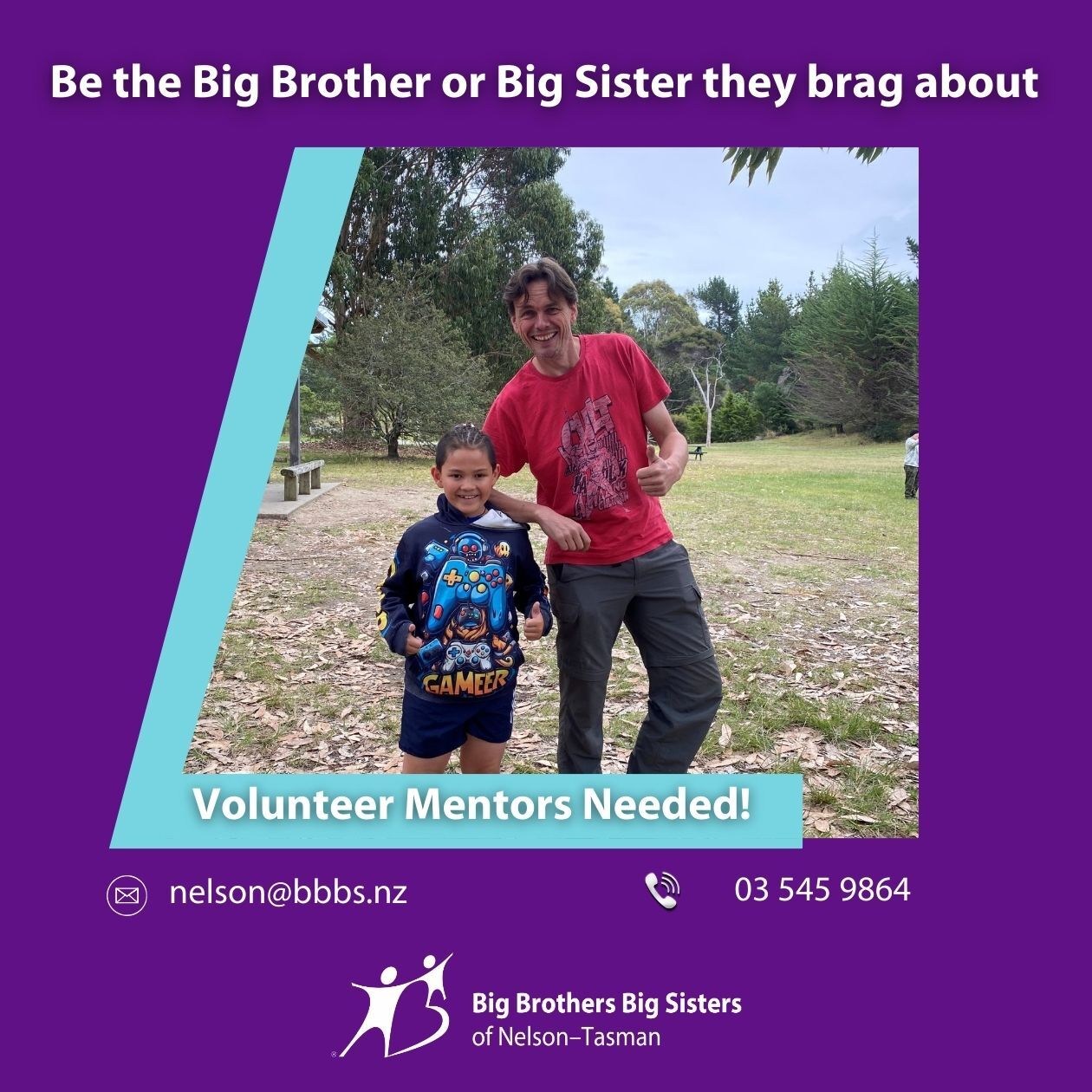 Be the Big Brother or Big Sister they brag about

GAMEER

Volunteer Mentors Needed!

nelson@bbbs.nz

03 545 9864

Big Brothers Big Sisters
of Nelson–Tasman